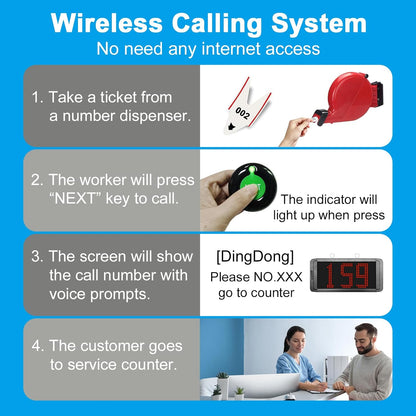 Wireless Calling System
No need any internet access

1. Take a ticket from a number dispenser.

002

2. The worker will press "NEXT" key to call.

The indicator will light up when press

3. The screen will show the call number with voice prompts.

[DingDong]
Please NO.XXX go to counter

159

4. The customer goes to service counter.